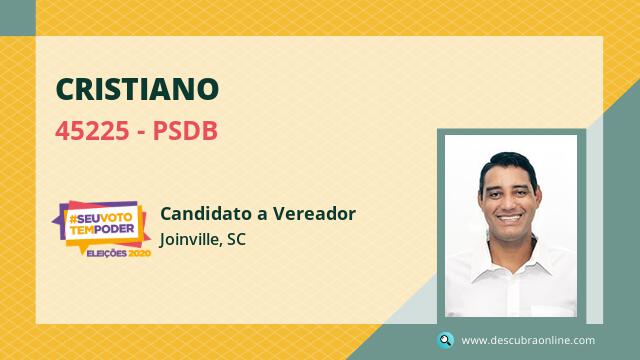 CRISTIANO

45225 - PSDB

#SEUVOTO TEMPODER
ELEIÇÕES 2020

Candidato a Vereador

Joinville, SC

www.descubraonline.com